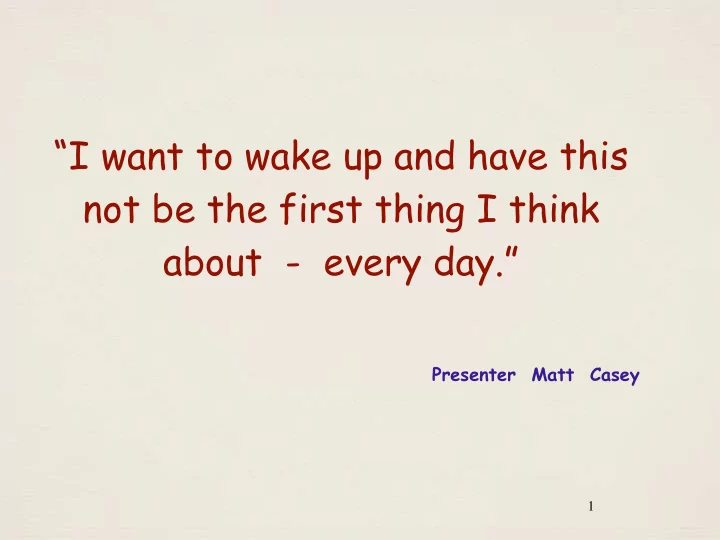 “I want to wake up and have this not be the first thing I think about - every day.”

Presenter Matt Casey

1